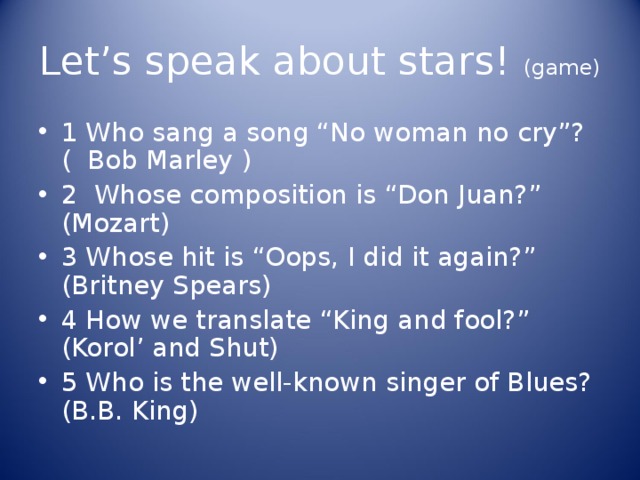 Let’s speak about stars! (game)

• 1 Who sang a song “No woman no cry”? ( Bob Marley )
• 2 Whose composition is “Don Juan?” (Mozart)
• 3 Whose hit is “Oops, I did it again?” (Britney Spears)
• 4 How we translate “King and fool?” (Korol’ and Shut)
• 5 Who is the well-known singer of Blues? (B.B. King)